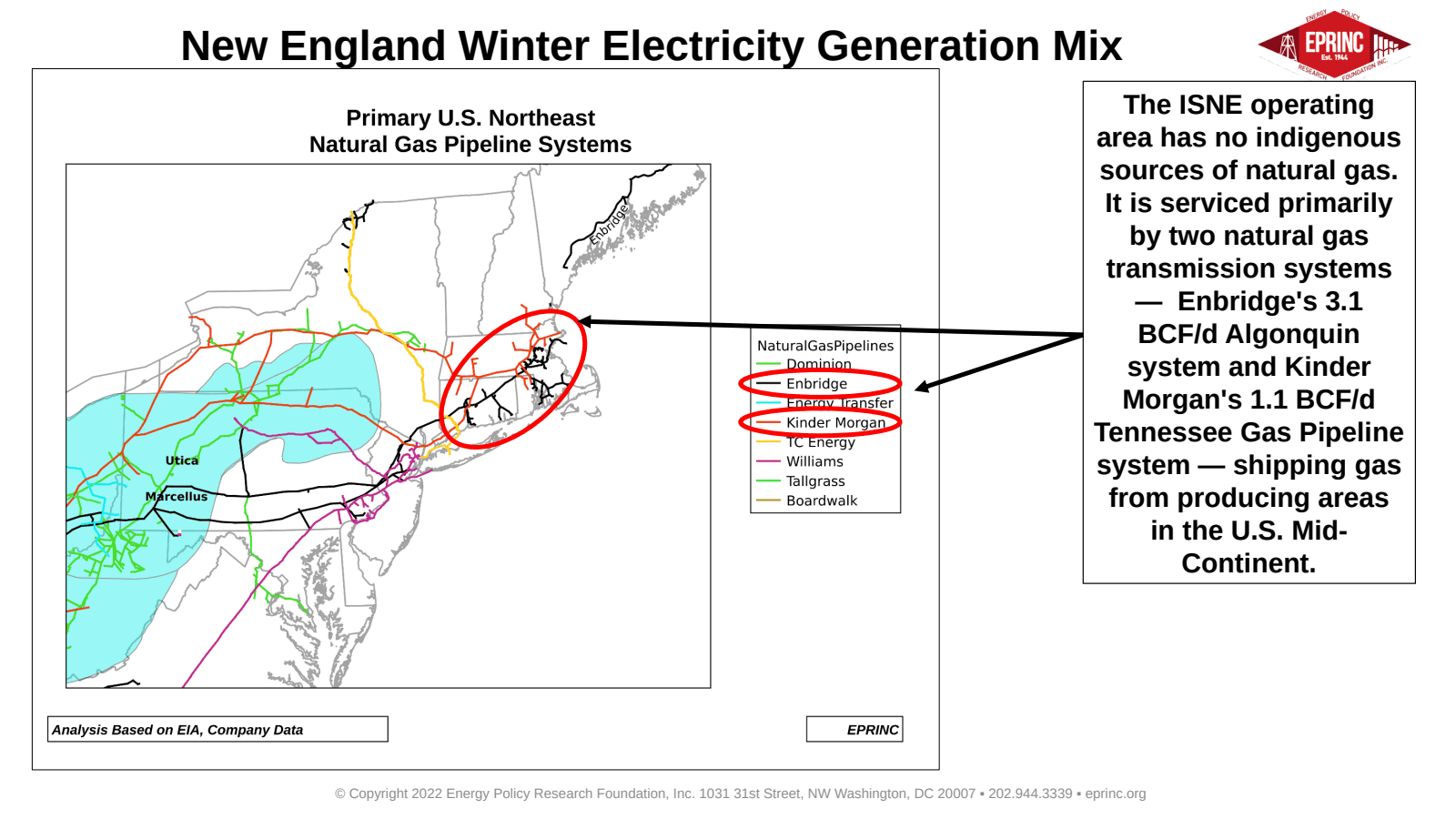 New England Winter Electricity Generation Mix

ENERGY POLICY EPRINC Est. 1944 RESEARCH FOUNDATION INC.

Primary U.S. Northeast
Natural Gas Pipeline Systems

Enbridge

Utica

Marcellus

NaturalGasPipelines
Dominion
Enbridge
Energy Transfer
Kinder Morgan
TC Energy
Williams
Tallgrass
Boardwalk

Analysis Based on EIA, Company Data

EPRINC

The ISNE operating area has no indigenous sources of natural gas. It is serviced primarily by two natural gas transmission systems — Enbridge's 3.1 BCF/d Algonquin system and Kinder Morgan's 1.1 BCF/d Tennessee Gas Pipeline system — shipping gas from producing areas in the U.S. Mid-Continent.

© Copyright 2022 Energy Policy Research Foundation, Inc. 1031 31st Street, NW Washington, DC 20007 ▪ 202.944.3339 ▪ eprinc.org